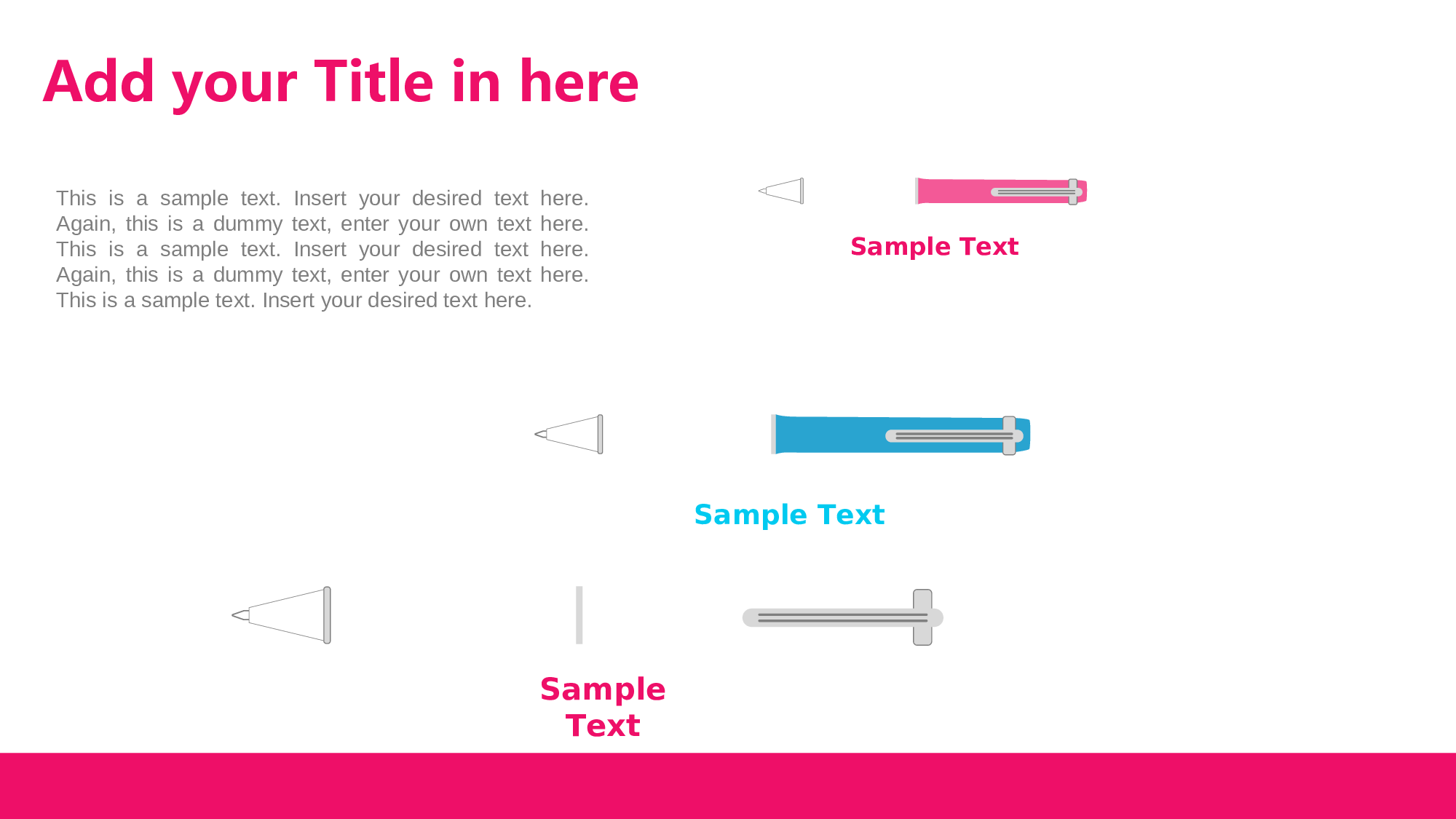 Add your Title in here

This is a sample text. Insert your desired text here. Again, this is a dummy text, enter your own text here. This is a sample text. Insert your desired text here. Again, this is a dummy text, enter your own text here. This is a sample text. Insert your desired text here.

Sample Text

Sample Text

Sample Text